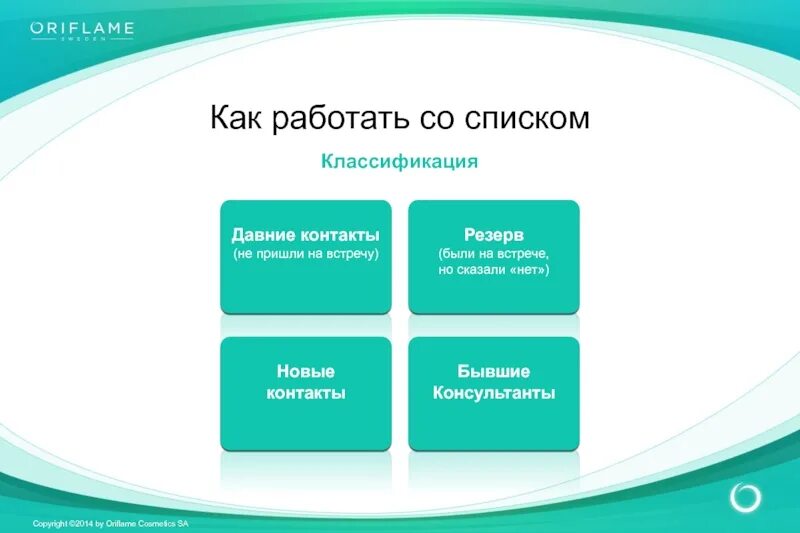 ORIFLAME
SWEDEN

Как работать со списком

Классификация

Давние контакты
(не пришли на встречу)

Резерв
(были на встрече, но сказали «нет»)

Новые контакты

Бывшие Консультанты

Copyright ©2014 by Oriflame Cosmetics SA